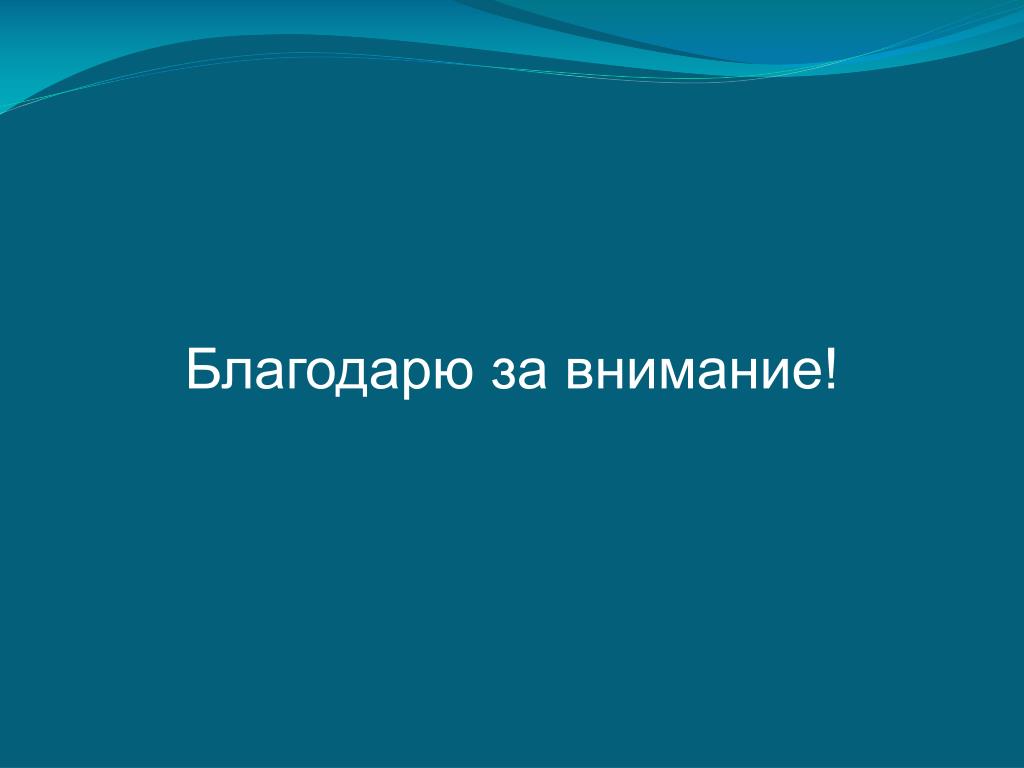 Благодарю за внимание!